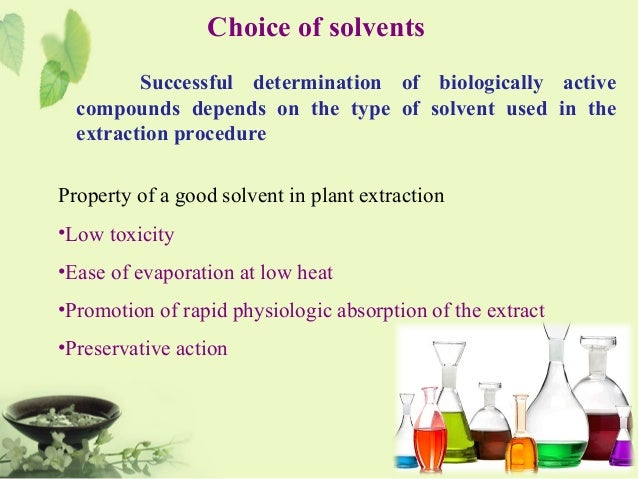 Choice of solvents

Successful determination of biologically active compounds depends on the type of solvent used in the extraction procedure

Property of a good solvent in plant extraction

•Low toxicity

•Ease of evaporation at low heat

•Promotion of rapid physiologic absorption of the extract

•Preservative action